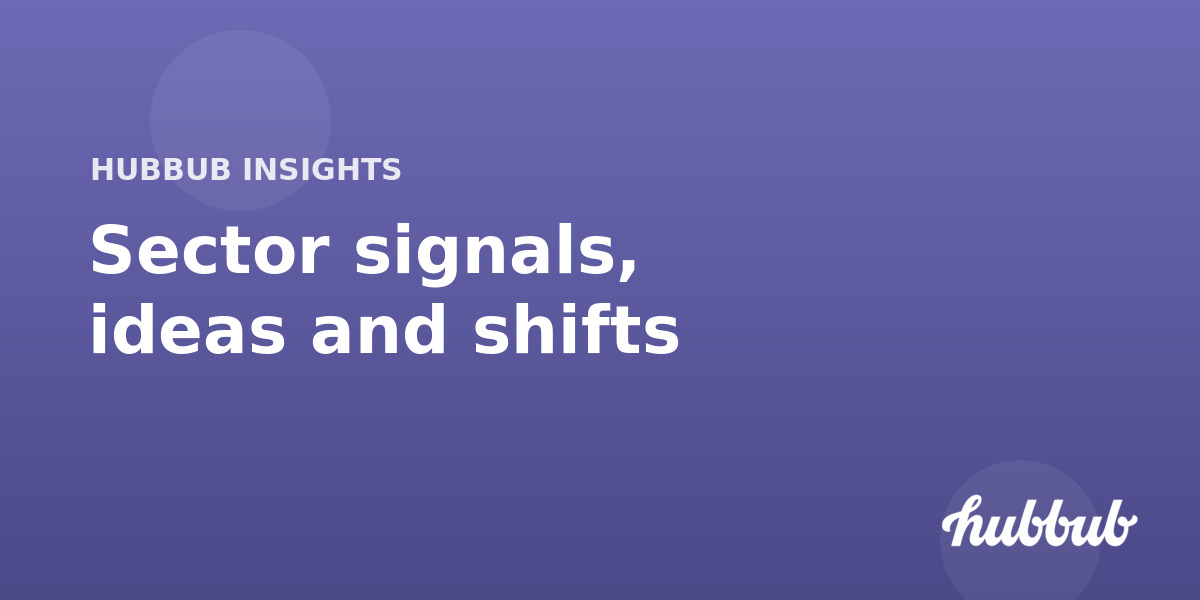 HUBBUB INSIGHTS

Sector signals, ideas and shifts

hubbub